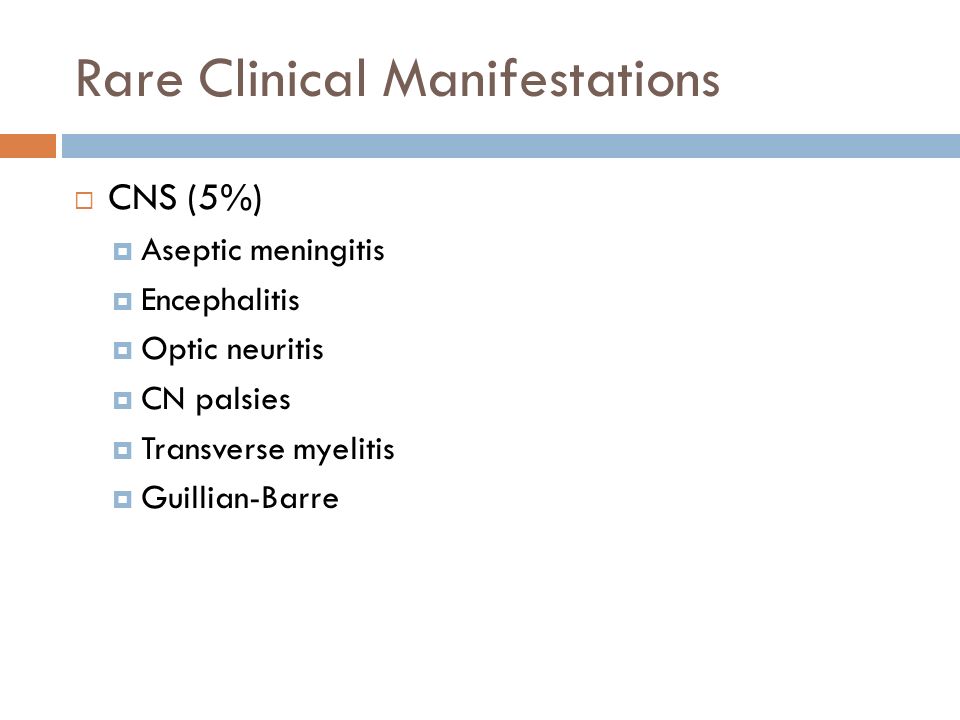 Rare Clinical Manifestations

CNS (5%)

Aseptic meningitis

Encephalitis

Optic neuritis

CN palsies

Transverse myelitis

Guillian-Barre